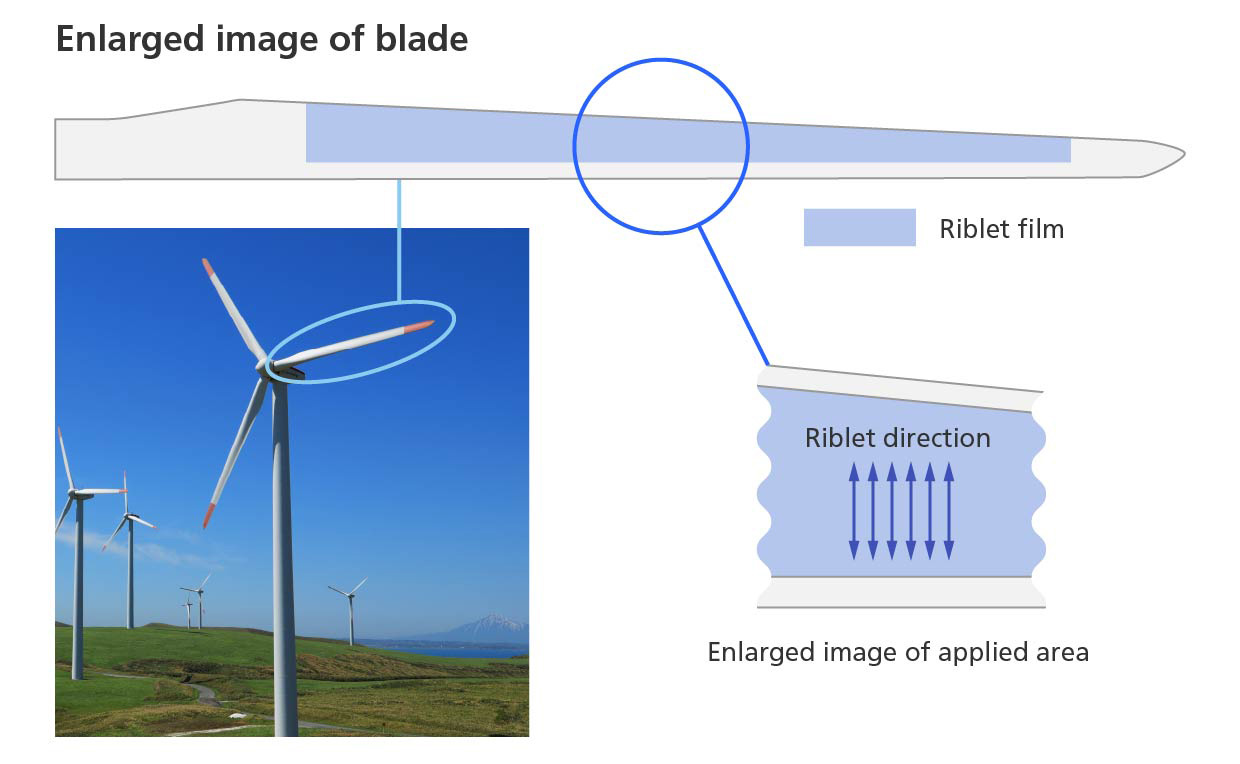 Enlarged image of blade

Riblet film

Riblet direction

Enlarged image of applied area